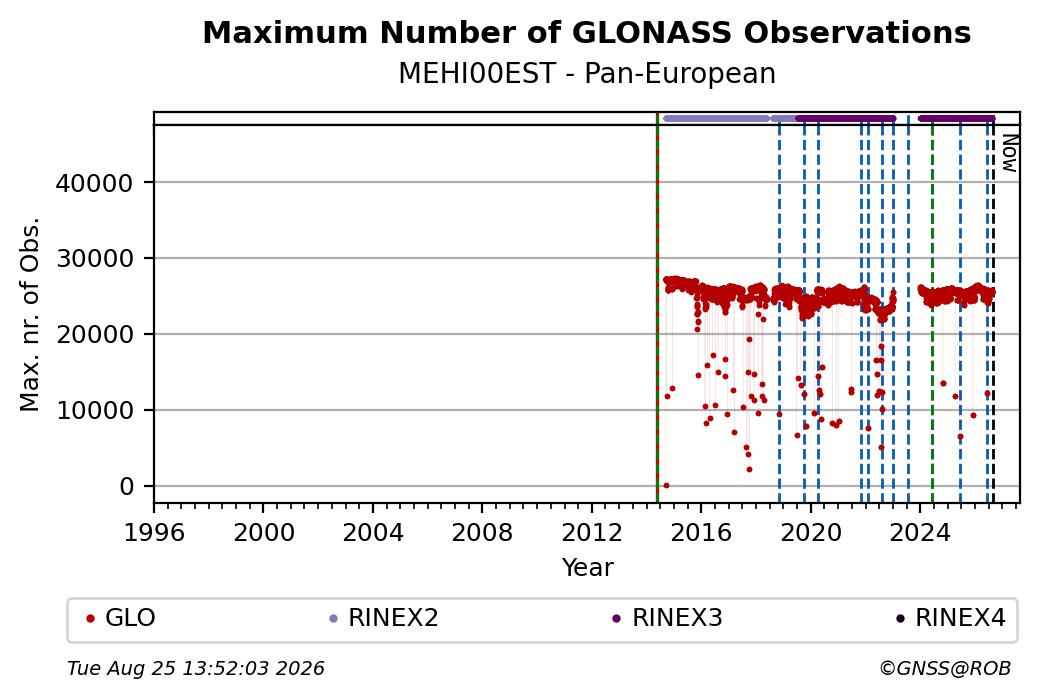 Maximum Number of GLONASS Observations
MEHI00EST - Pan-European

Now

Max. nr. of Obs.

40000
30000
20000
10000
0

1996 2000 2004 2008 2012 2016 2020 2024
Year

GLO RINEX2 RINEX3 RINEX4

Tue Aug 25 13:52:03 2026
©GNSS@ROB